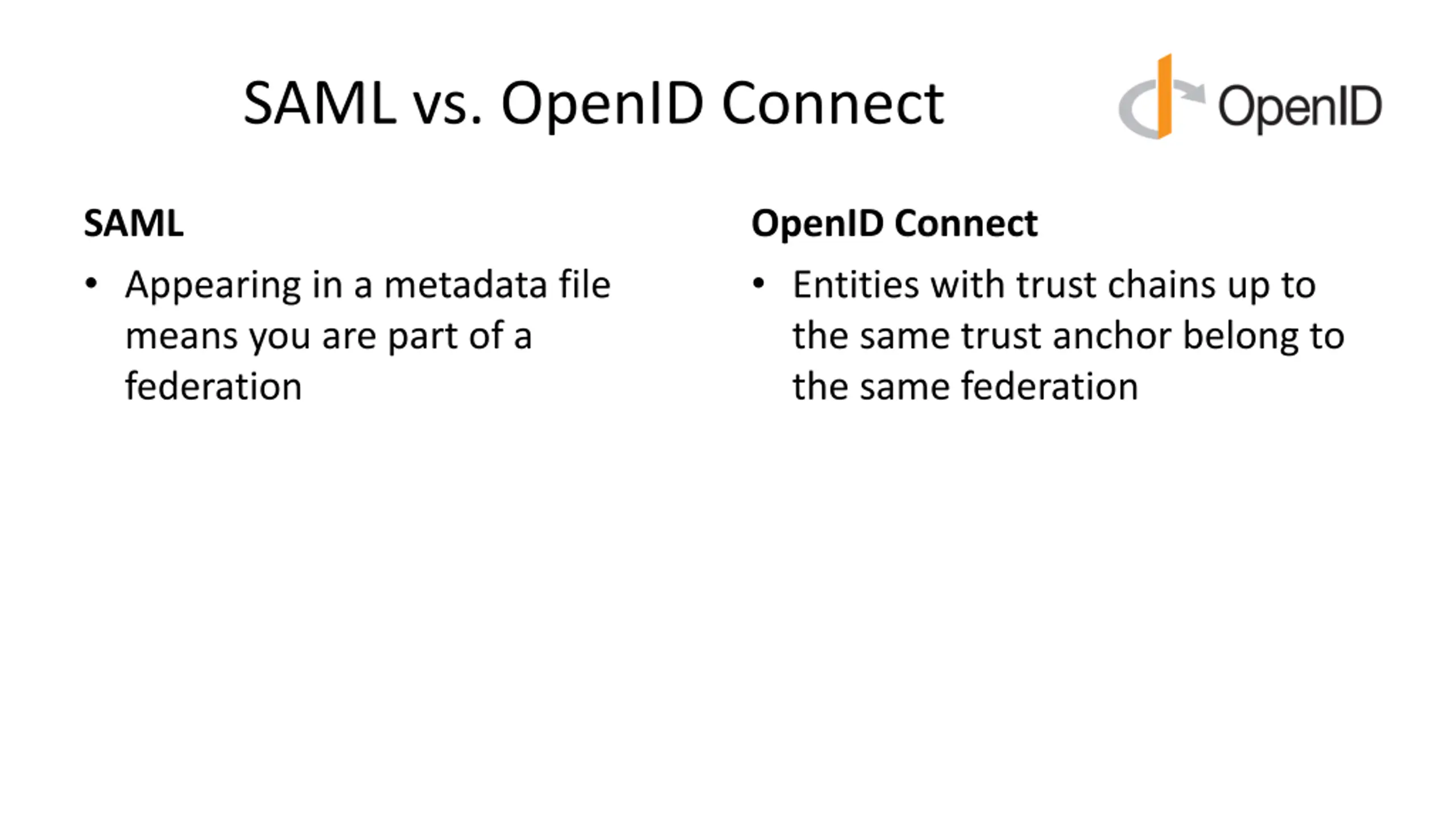 SAML vs. OpenID Connect

OpenID

SAML

• Appearing in a metadata file means you are part of a federation

OpenID Connect

• Entities with trust chains up to the same trust anchor belong to the same federation